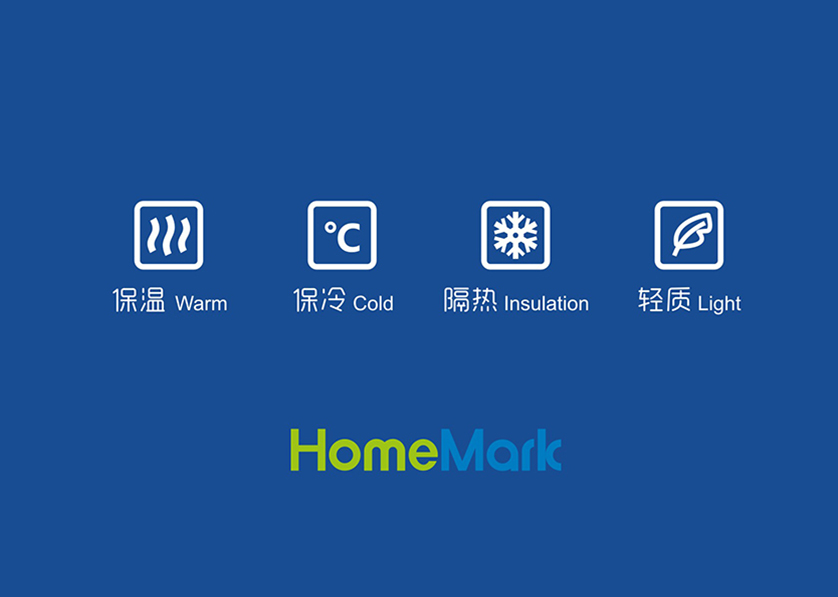 °C

保温 Warm

保冷 Cold

隔热 Insulation

轻质 Light

HomeMark